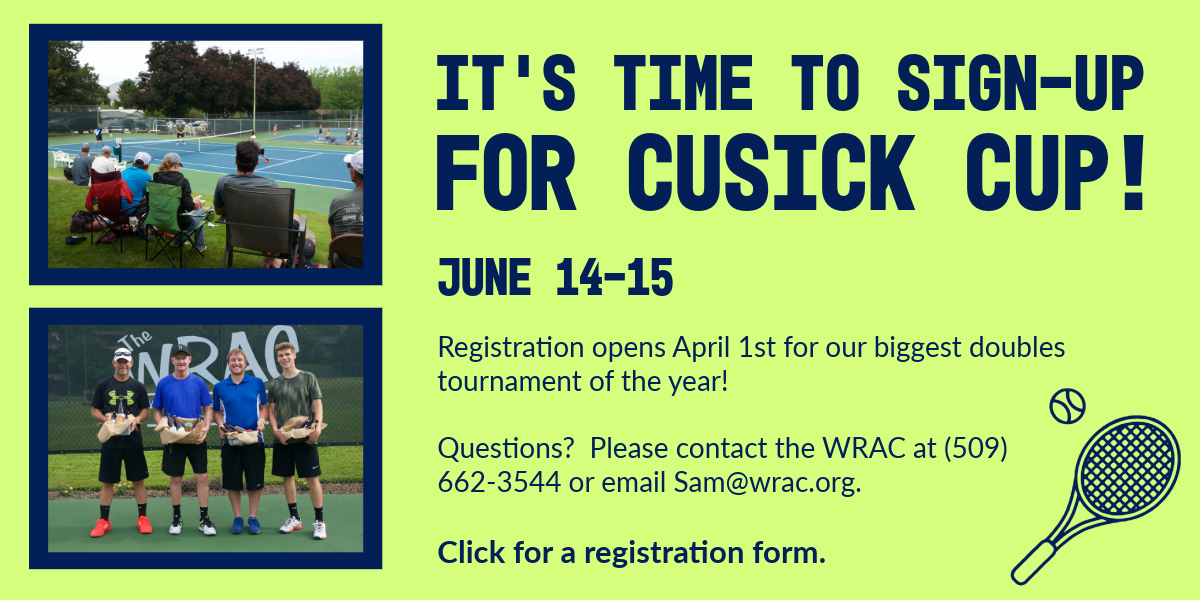 The
WRAC

IT'S TIME TO SIGN-UP FOR CUSICK CUP!

JUNE 14-15

Registration opens April 1st for our biggest doubles tournament of the year!

Questions? Please contact the WRAC at (509) 662-3544 or email Sam@wrac.org.

Click for a registration form.